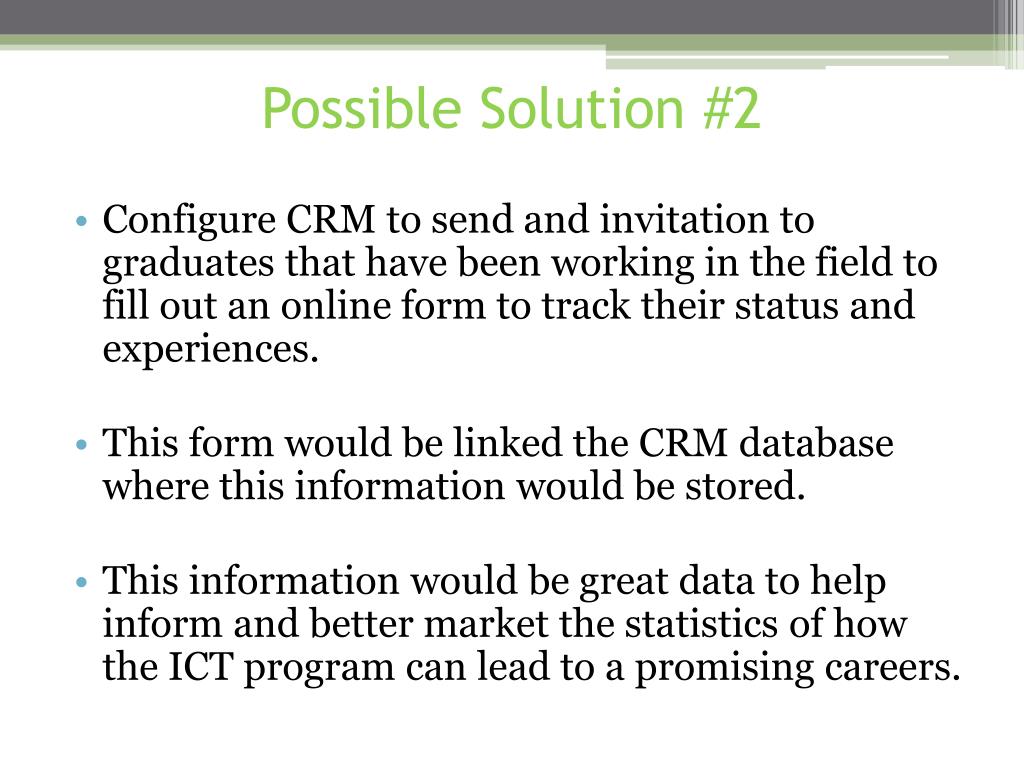 Possible Solution #2

• Configure CRM to send and invitation to graduates that have been working in the field to fill out an online form to track their status and experiences.

• This form would be linked the CRM database where this information would be stored.

• This information would be great data to help inform and better market the statistics of how the ICT program can lead to a promising careers.